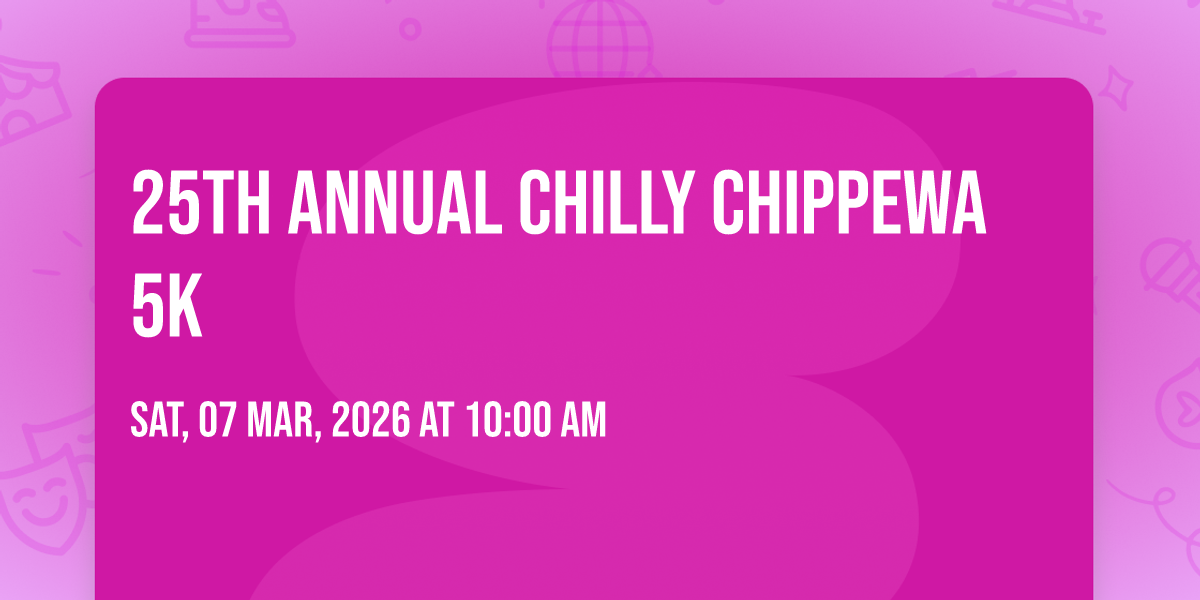 25TH ANNUAL CHILLY CHIPPEWA 5K

SAT, 07 MAR, 2026 AT 10:00 AM